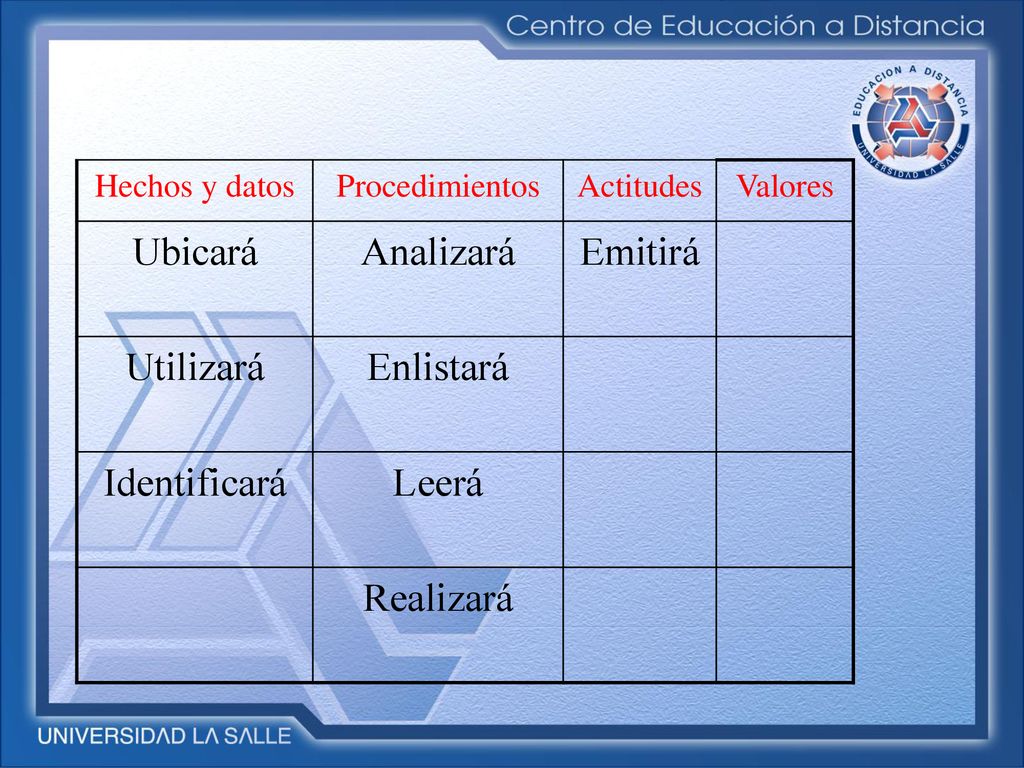 Centro de Educación a Distancia

EDUCACION A DISTANCIA
UNIVERSIDAD LA SALLE

| Hechos y datos | Procedimientos | Actitudes | Valores |
|---|---|---|---|
| Ubicará | Analizará | Emitirá | |
| Utilizará | Enlistará | | |
| Identificará | Leerá | | |
| | Realizará | | |

UNIVERSIDAD LA SALLE